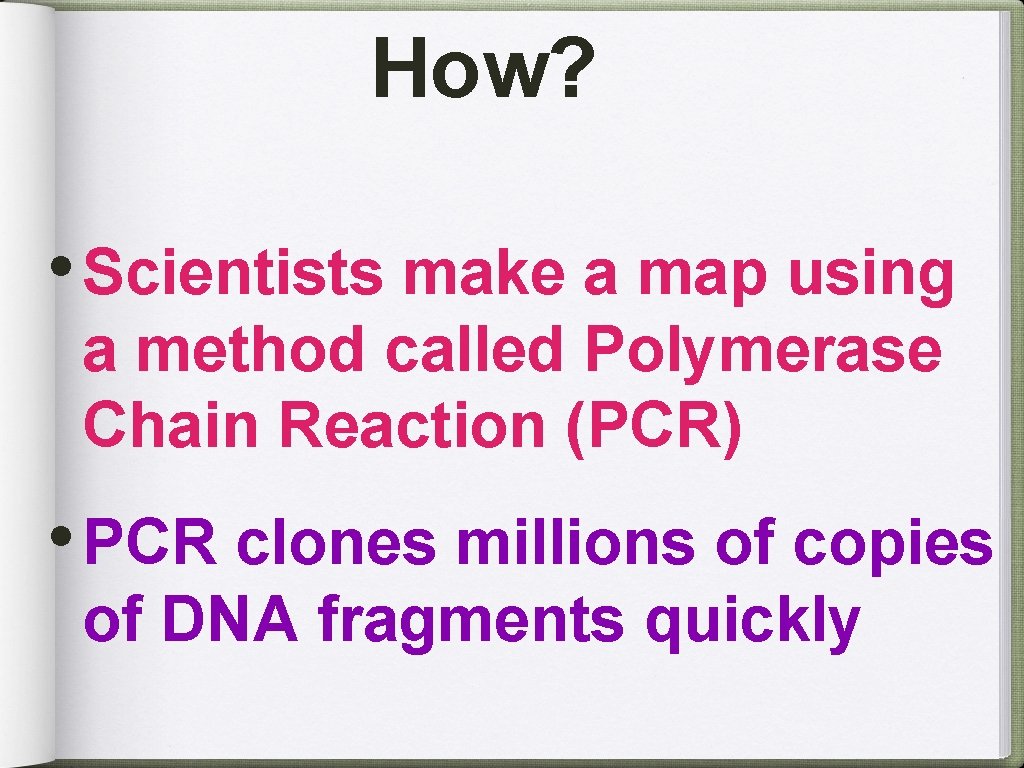 How?

• Scientists make a map using a method called Polymerase Chain Reaction (PCR)

• PCR clones millions of copies of DNA fragments quickly